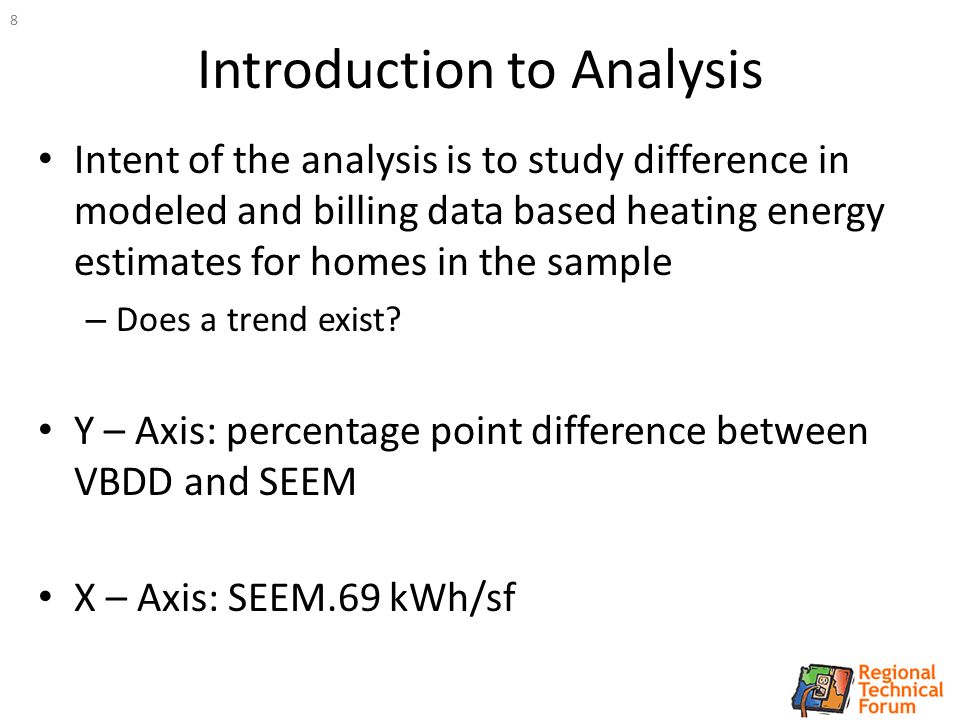 8

Introduction to Analysis

• Intent of the analysis is to study difference in modeled and billing data based heating energy estimates for homes in the sample

– Does a trend exist?

• Y – Axis: percentage point difference between VBDD and SEEM

• X – Axis: SEEM.69 kWh/sf

Regional Technical Forum